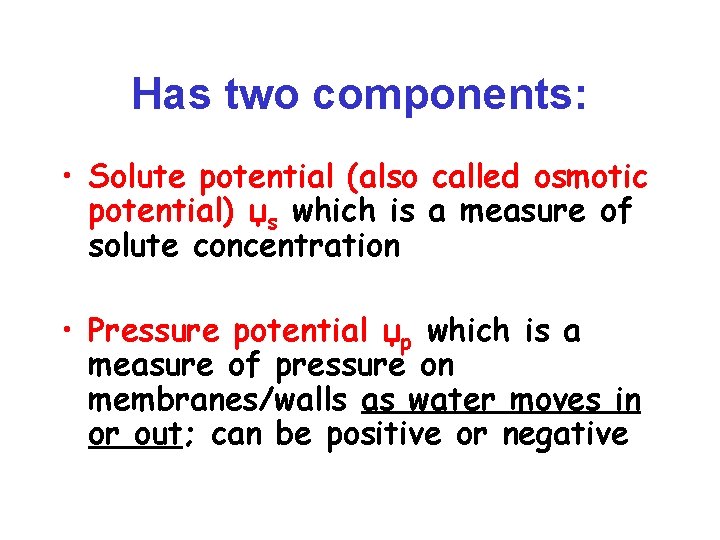 Has two components:

• Solute potential (also called osmotic potential) $\psi_s$ which is a measure of solute concentration

• Pressure potential $\psi_p$ which is a measure of pressure on membranes/walls as water moves in or out; can be positive or negative